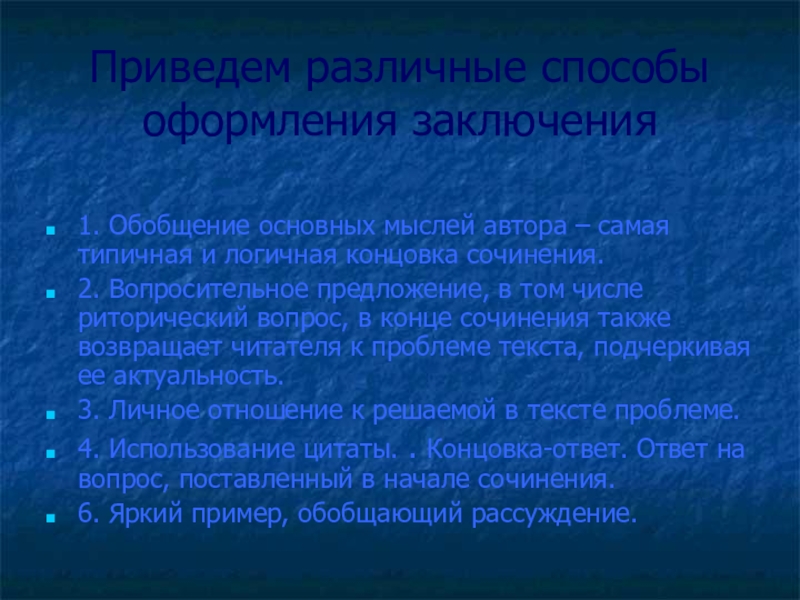 Приведем различные способы оформления заключения

1. Обобщение основных мыслей автора – самая типичная и логичная концовка сочинения.

2. Вопросительное предложение, в том числе риторический вопрос, в конце сочинения также возвращает читателя к проблеме текста, подчеркивая ее актуальность.

3. Личное отношение к решаемой в тексте проблеме.

4. Использование цитаты. . Концовка-ответ. Ответ на вопрос, поставленный в начале сочинения.

6. Яркий пример, обобщающий рассуждение.